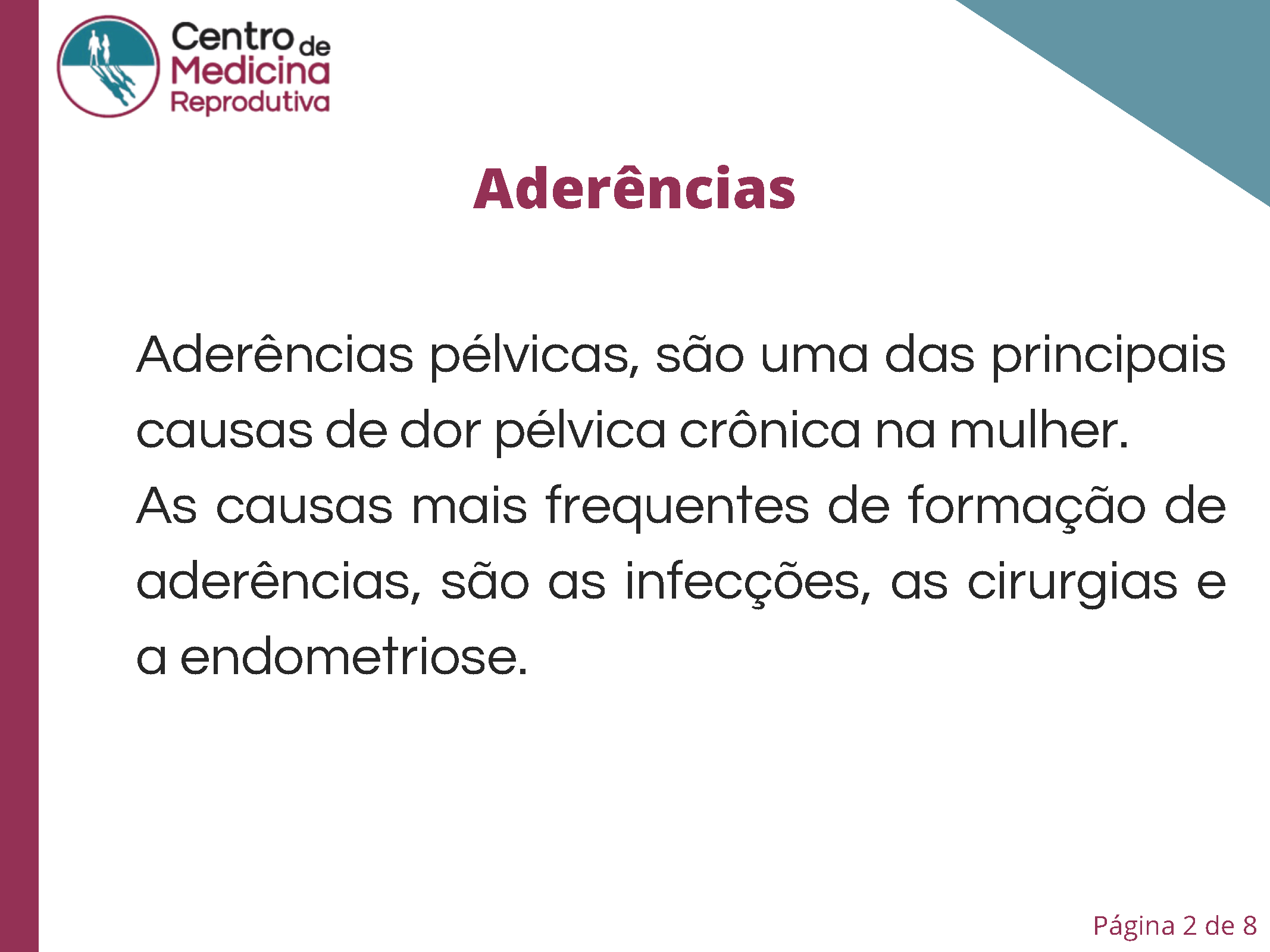 Centro de Medicina Reprodutiva

Aderências

Aderências pélvicas, são uma das principais causas de dor pélvica crônica na mulher.
As causas mais frequentes de formação de aderências, são as infecções, as cirurgias e a endometriose.

Página 2 de 8